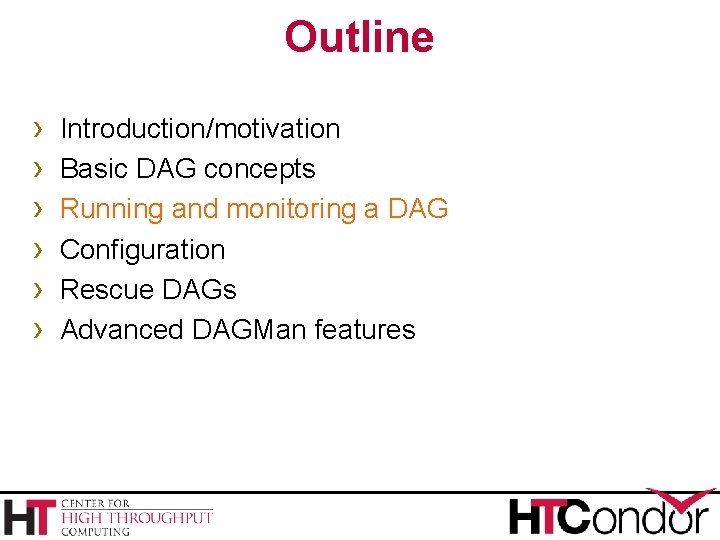 Outline

› Introduction/motivation
› Basic DAG concepts
› Running and monitoring a DAG
› Configuration
› Rescue DAGs
› Advanced DAGMan features

HT CENTER FOR HIGH THROUGHPUT COMPUTING

HTCondor